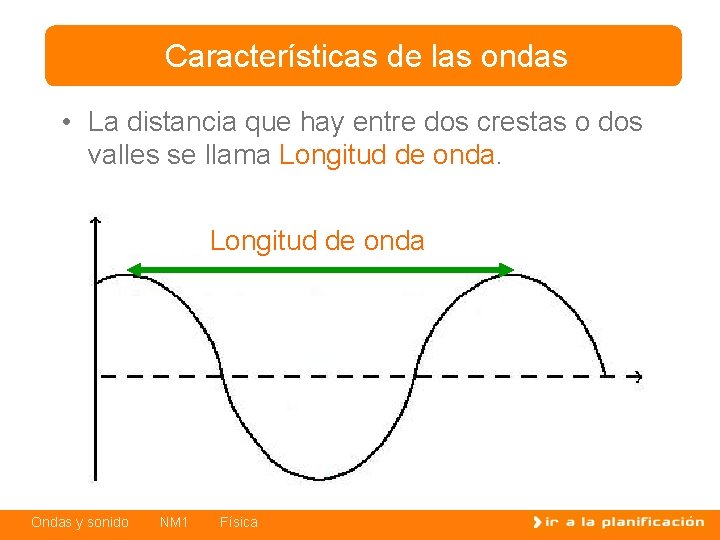 Características de las ondas

• La distancia que hay entre dos crestas o dos valles se llama Longitud de onda.

Longitud de onda

Ondas y sonido NM1 Física

ir a la planificación